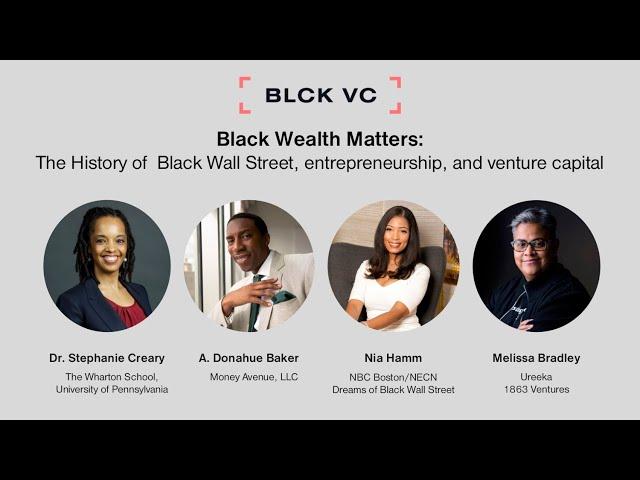 BLCK VC

Black Wealth Matters:
The History of Black Wall Street, entrepreneurship, and venture capital

Dr. Stephanie Creary
The Wharton School, University of Pennsylvania

A. Donahue Baker
Money Avenue, LLC

Nia Hamm
NBC Boston/NECN
Dreams of Black Wall Street

Melissa Bradley
Ureeka
1863 Ventures